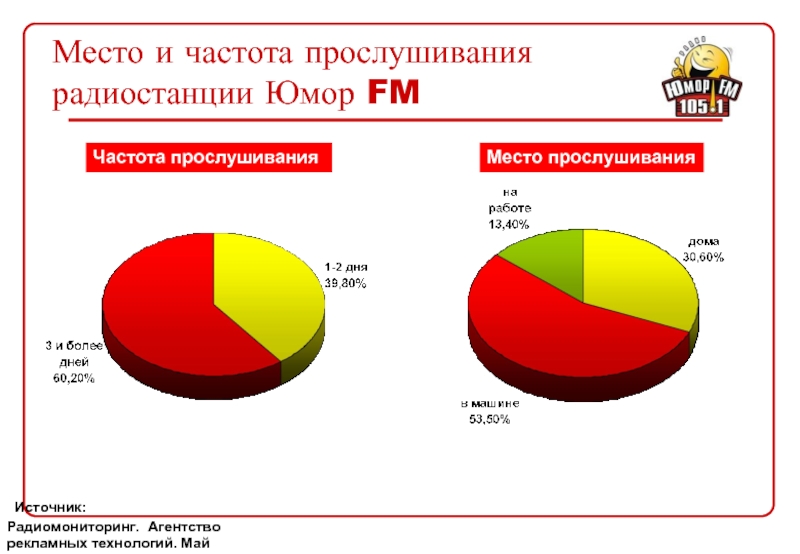 Место и частота прослушивания радиостанции Юмор FM

ЮМОР FM 105.1

Частота прослушивания

1-2 дня 39,80%

3 и более дней 60,20%

Место прослушивания

на работе 13,40%

дома 30,60%

в машине 53,50%

Источник:
Радиомониторинг. Агентство рекламных технологий. Май